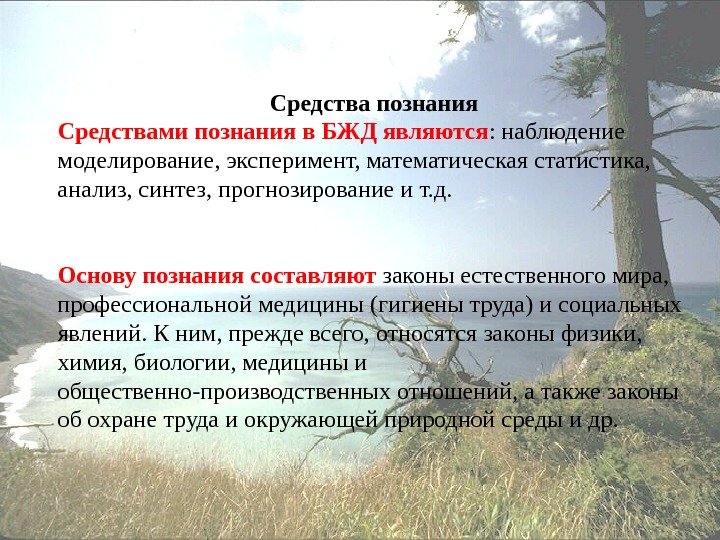 Средства познания

Средствами познания в БЖД являются: наблюдение моделирование, эксперимент, математическая статистика, анализ, синтез, прогнозирование и т.д.

Основу познания составляют законы естественного мира, профессиональной медицины (гигиены труда) и социальных явлений. К ним, прежде всего, относятся законы физики, химия, биологии, медицины и общественно-производственных отношений, а также законы об охране труда и окружающей природной среды и др.